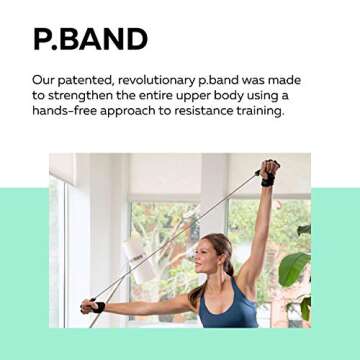 P.BAND

Our patented, revolutionary p.band was made to strengthen the entire upper body using a hands-free approach to resistance training.